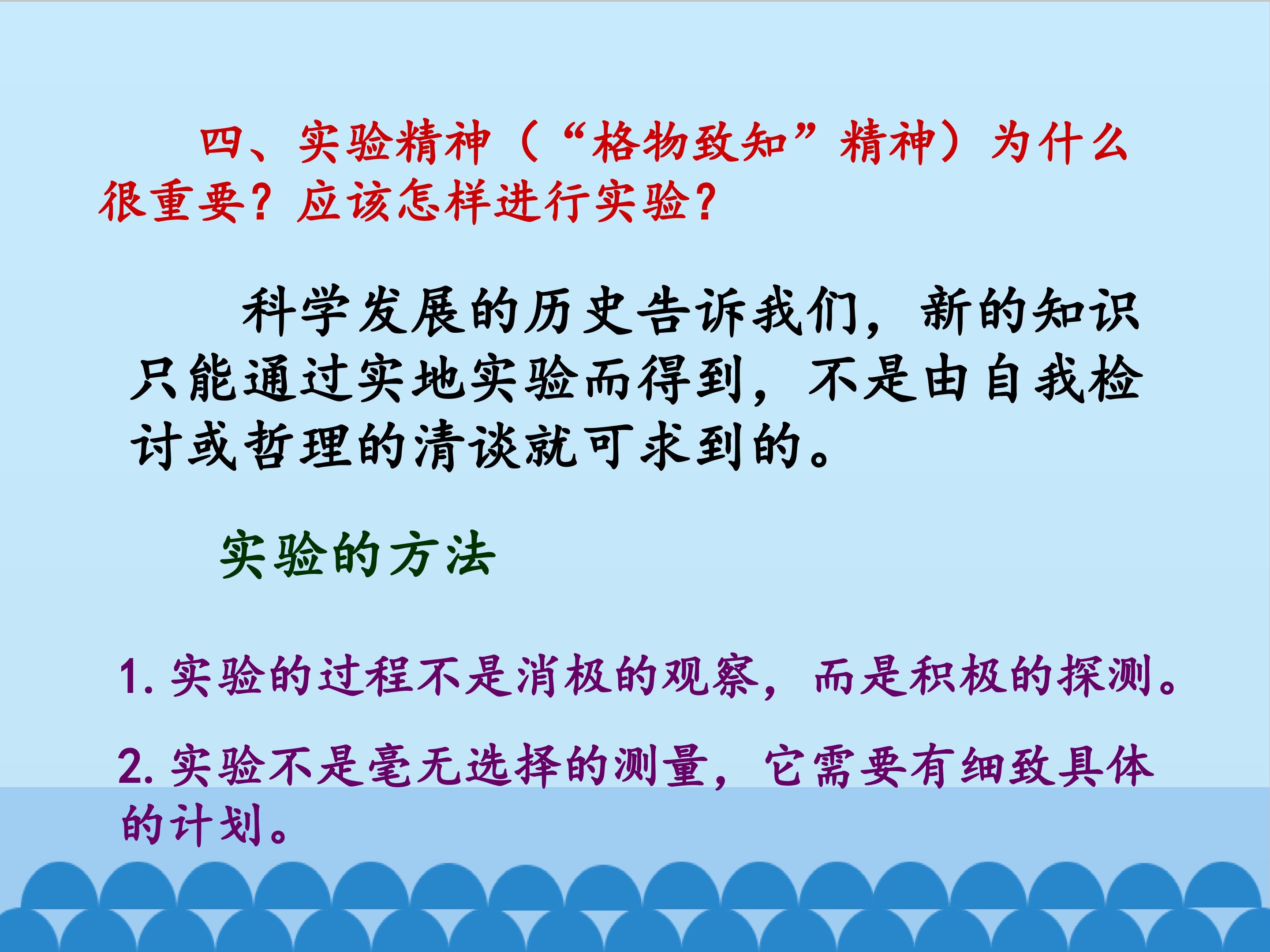 四、实验精神（“格物致知”精神）为什么很重要？应该怎样进行实验？

科学发展的历史告诉我们，新的知识只能通过实地实验而得到，不是由自我检讨或哲理的清谈就可求到的。

实验的方法

1. 实验的过程不是消极的观察，而是积极的探测。

2. 实验不是毫无选择的测量，它需要有细致具体的计划。